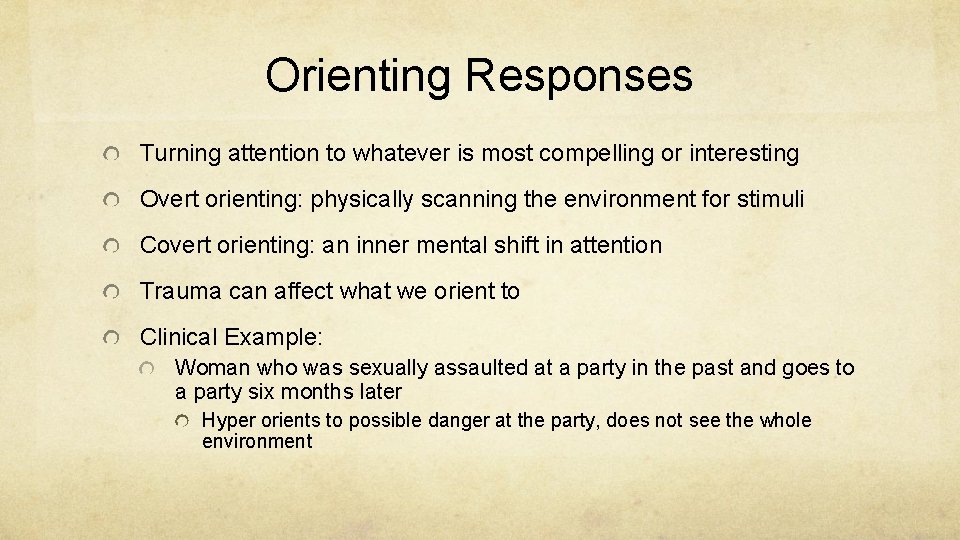 Orienting Responses

Turning attention to whatever is most compelling or interesting

Overt orienting: physically scanning the environment for stimuli

Covert orienting: an inner mental shift in attention

Trauma can affect what we orient to

Clinical Example:

Woman who was sexually assaulted at a party in the past and goes to a party six months later

Hyper orients to possible danger at the party, does not see the whole environment